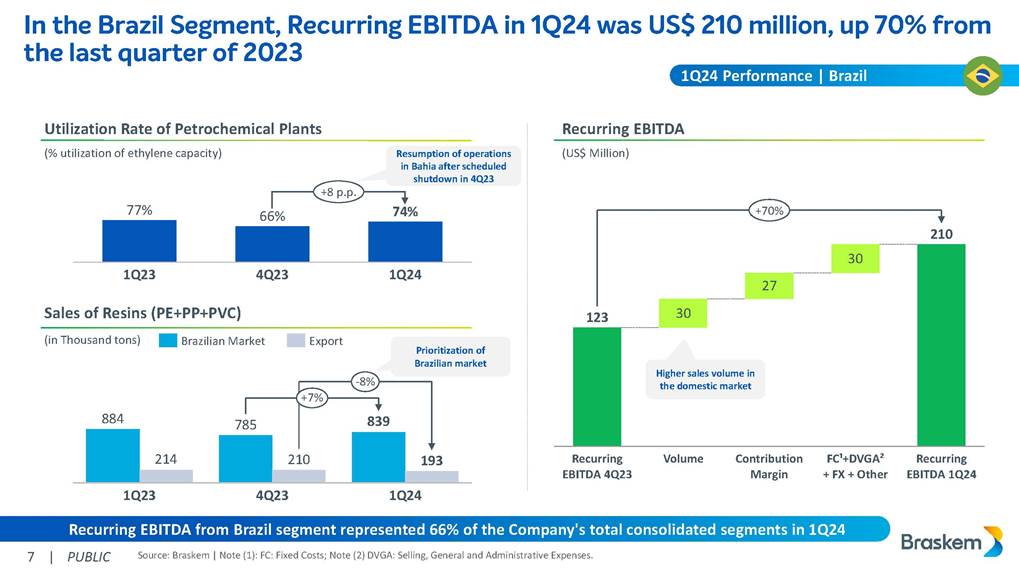 In the Brazil Segment, Recurring EBITDA in 1Q24 was US$ 210 million, up 70% from the last quarter of 2023

1Q24 Performance | Brazil

Utilization Rate of Petrochemical Plants

(% utilization of ethylene capacity)

Resumption of operations in Bahia after scheduled shutdown in 4Q23

+8 p.p.

77%
66%
74%

1Q23
4Q23
1Q24

Sales of Resins (PE+PP+PVC)

(in Thousand tons)
Brazilian Market
Export

Prioritization of Brazilian market

-8%
+7%

884
214
785
210
839
193

1Q23
4Q23
1Q24

Recurring EBITDA

(US$ Million)

+70%

123
30
27
30
210

Higher sales volume in the domestic market

Recurring EBITDA 4Q23
Volume
Contribution Margin
FC¹+DVGA² + FX + Other
Recurring EBITDA 1Q24

Recurring EBITDA from Brazil segment represented 66% of the Company's total consolidated segments in 1Q24

7 | PUBLIC

Source: Braskem | Note (1): FC: Fixed Costs; Note (2) DVGA: Selling, General and Administrative Expenses.

Braskem